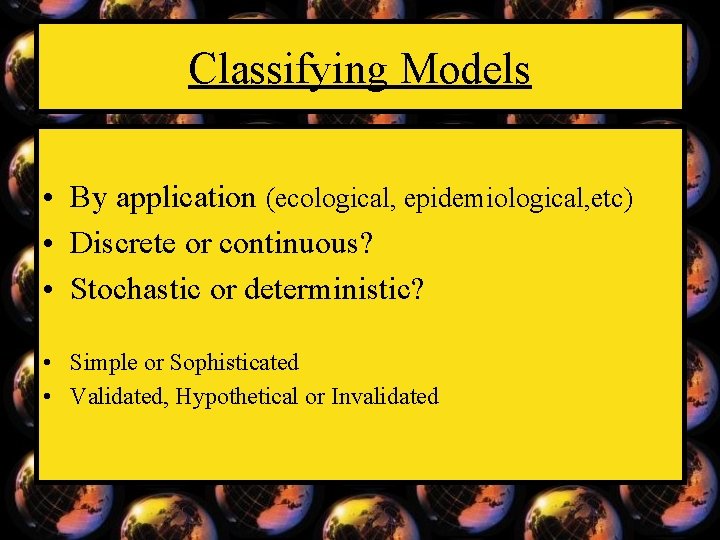 Classifying Models

• By application (ecological, epidemiological,etc)
• Discrete or continuous?
• Stochastic or deterministic?

• Simple or Sophisticated
• Validated, Hypothetical or Invalidated